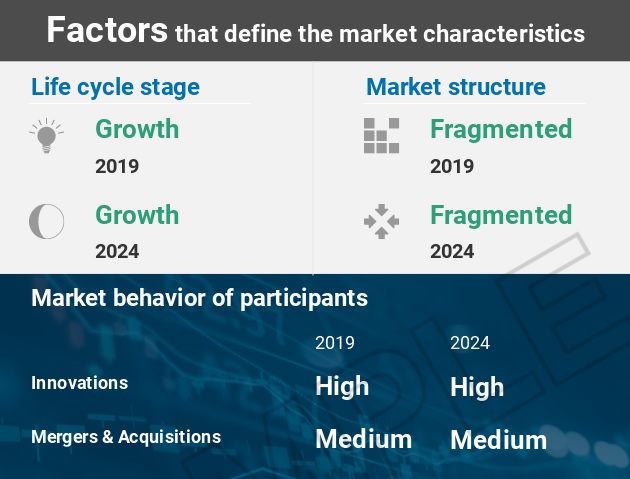 Factors that define the market characteristics

Life cycle stage

Growth
2019

Growth
2024

Market structure

Fragmented
2019

Fragmented
2024

Market behavior of participants

| | 2019 | 2024 |
|---|---|---|
| Innovations | High | High |
| Mergers & Acquisitions | Medium | Medium |